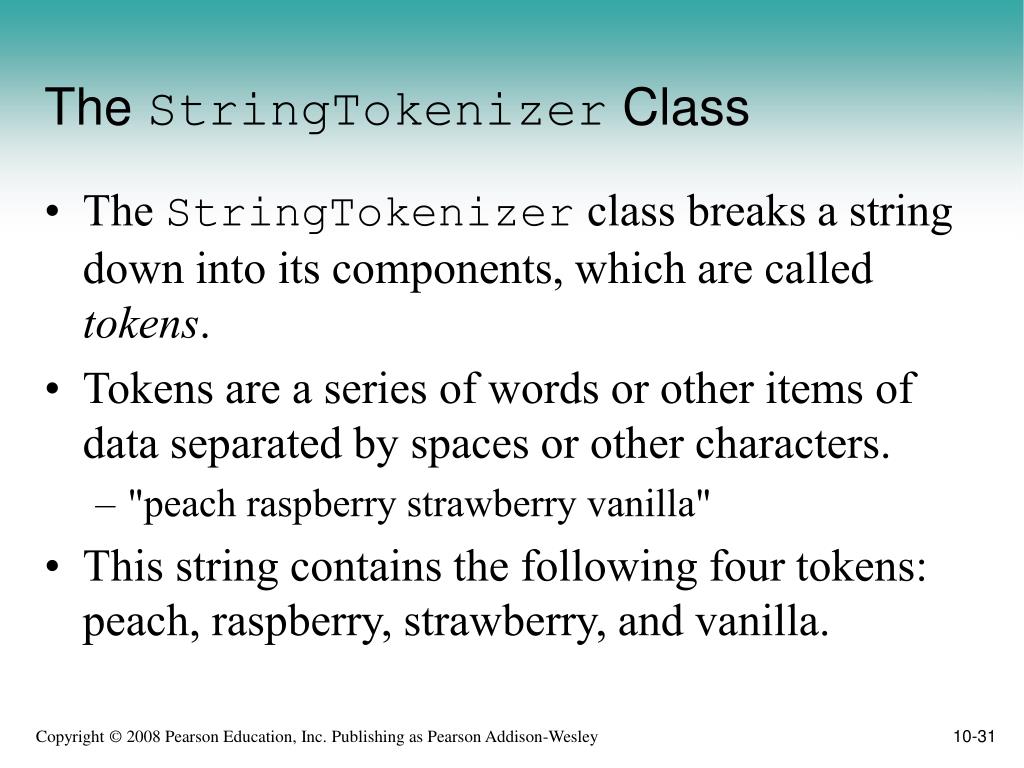 The StringTokenizer Class

• The StringTokenizer class breaks a string down into its components, which are called tokens.
• Tokens are a series of words or other items of data separated by spaces or other characters.
– "peach raspberry strawberry vanilla"
• This string contains the following four tokens: peach, raspberry, strawberry, and vanilla.

Copyright © 2008 Pearson Education, Inc. Publishing as Pearson Addison-Wesley

10-31